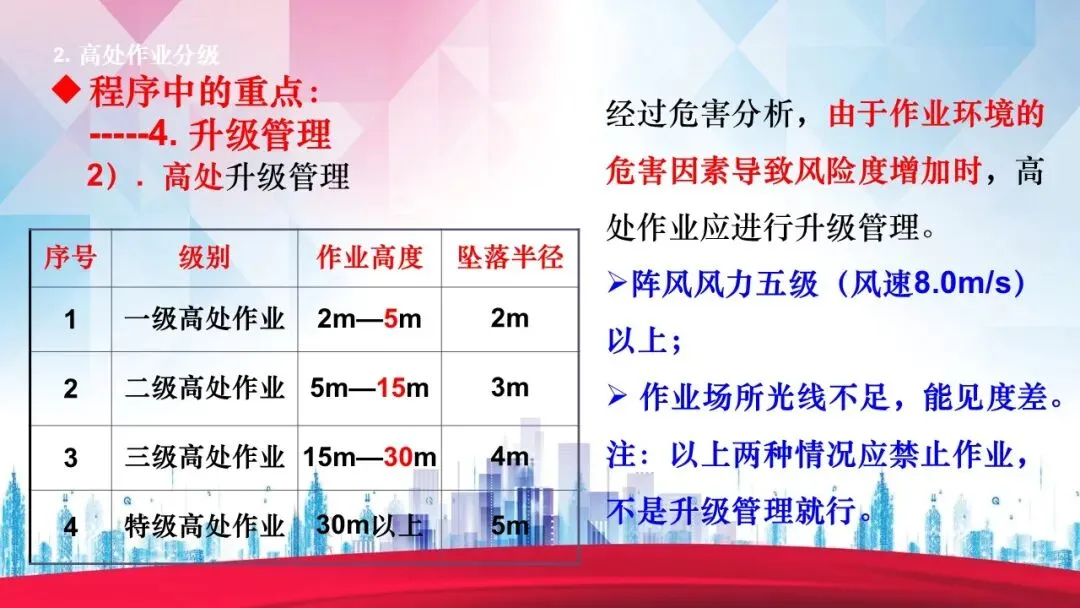 2. 高处作业分级

◆ 程序中的重点：
-----4. 升级管理
2）. 高处升级管理

| 序号 | 级别 | 作业高度 | 坠落半径 |
|---|---|---|---|
| 1 | 一级高处作业 | 2m—5m | 2m |
| 2 | 二级高处作业 | 5m—15m | 3m |
| 3 | 三级高处作业 | 15m—30m | 4m |
| 4 | 特级高处作业 | 30m以上 | 5m |

经过危害分析，由于作业环境的危害因素导致风险度增加时，高处作业应进行升级管理。

➢阵风风力五级（风速8.0m/s）以上；

➢ 作业场所光线不足，能见度差。

注：以上两种情况应禁止作业，不是升级管理就行。